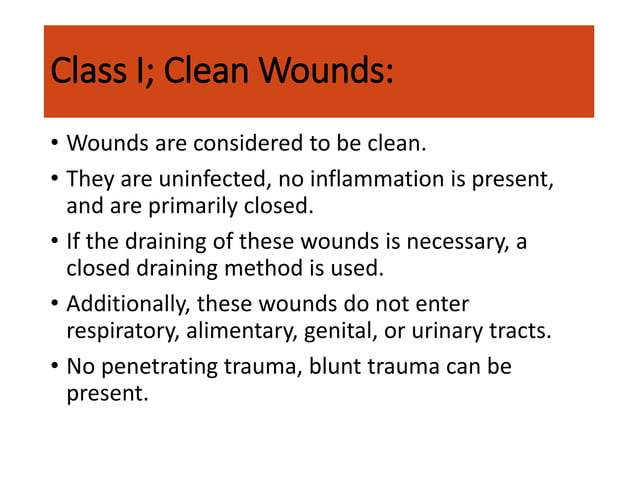 Class I; Clean Wounds:

• Wounds are considered to be clean.
• They are uninfected, no inflammation is present, and are primarily closed.
• If the draining of these wounds is necessary, a closed draining method is used.
• Additionally, these wounds do not enter respiratory, alimentary, genital, or urinary tracts.
• No penetrating trauma, blunt trauma can be present.